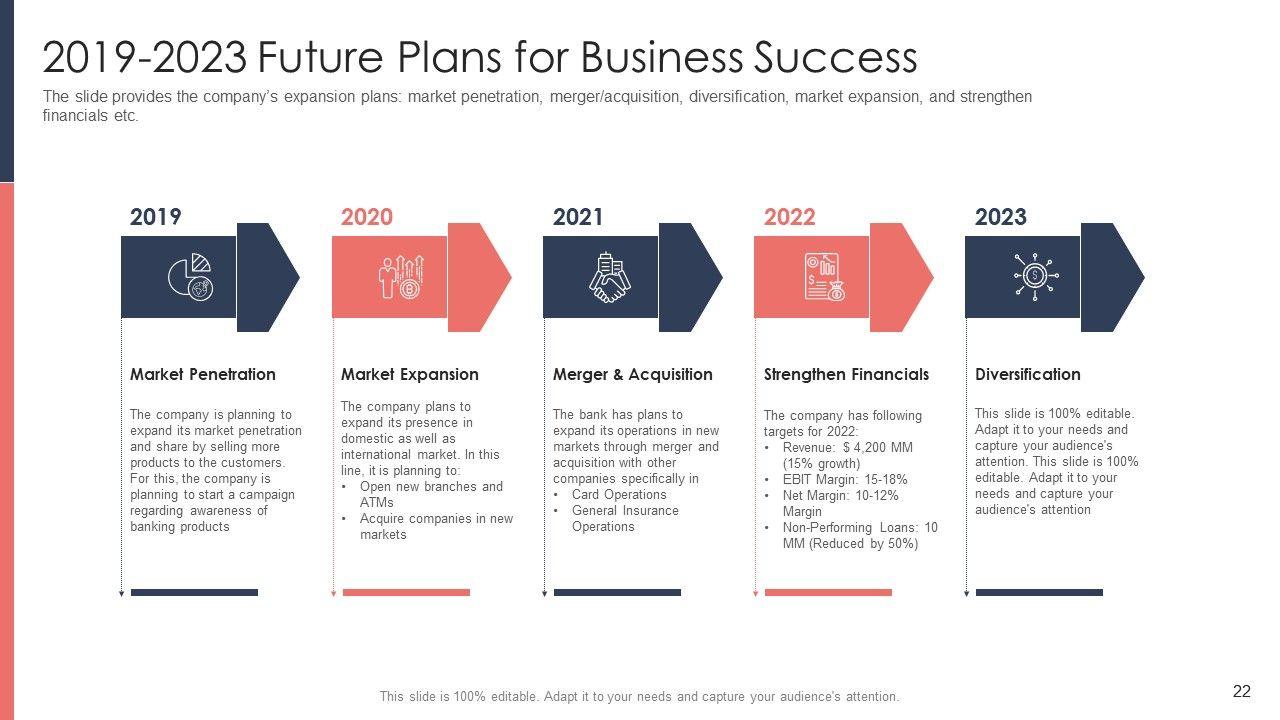 2019-2023 Future Plans for Business Success

The slide provides the company's expansion plans: market penetration, merger/acquisition, diversification, market expansion, and strengthen financials etc.

2019

Market Penetration

The company is planning to expand its market penetration and share by selling more products to the customers. For this, the company is planning to start a campaign regarding awareness of banking products

2020

Market Expansion

The company plans to expand its presence in domestic as well as international market. In this line, it is planning to:
• Open new branches and ATMs
• Acquire companies in new markets

2021

Merger & Acquisition

The bank has plans to expand its operations in new markets through merger and acquisition with other companies specifically in
• Card Operations
• General Insurance Operations

2022

Strengthen Financials

The company has following targets for 2022:
• Revenue: $ 4,200 MM (15% growth)
• EBIT Margin: 15-18%
• Net Margin: 10-12% Margin
• Non-Performing Loans: 10 MM (Reduced by 50%)

2023

Diversification

This slide is 100% editable. Adapt it to your needs and capture your audience's attention. This slide is 100% editable. Adapt it to your needs and capture your audience's attention

This slide is 100% editable. Adapt it to your needs and capture your audience's attention.

22